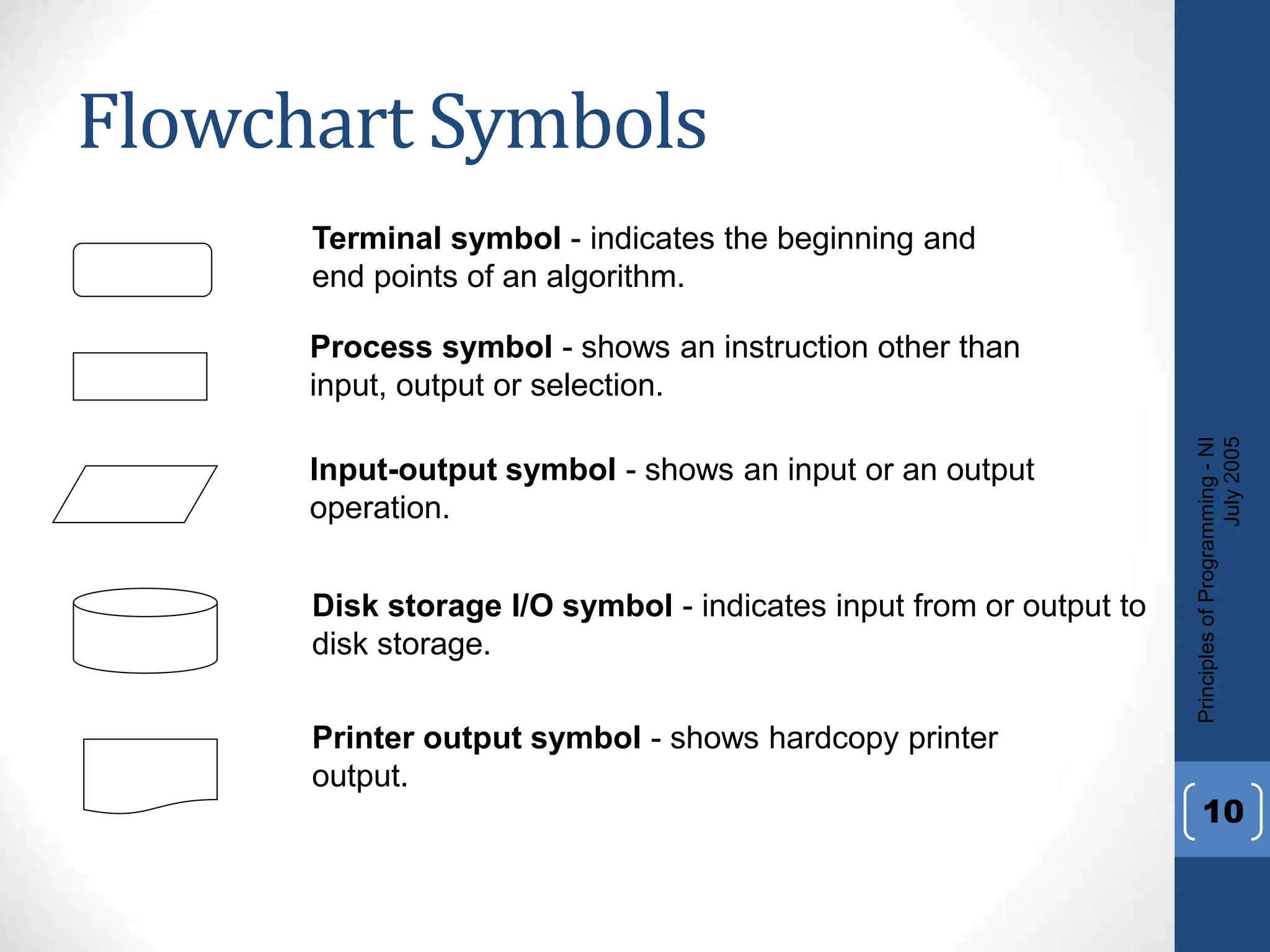 Flowchart Symbols

Terminal symbol - indicates the beginning and end points of an algorithm.

Process symbol - shows an instruction other than input, output or selection.

Input-output symbol - shows an input or an output operation.

Disk storage I/O symbol - indicates input from or output to disk storage.

Printer output symbol - shows hardcopy printer output.

Principles of Programming - NI
July 2005

10